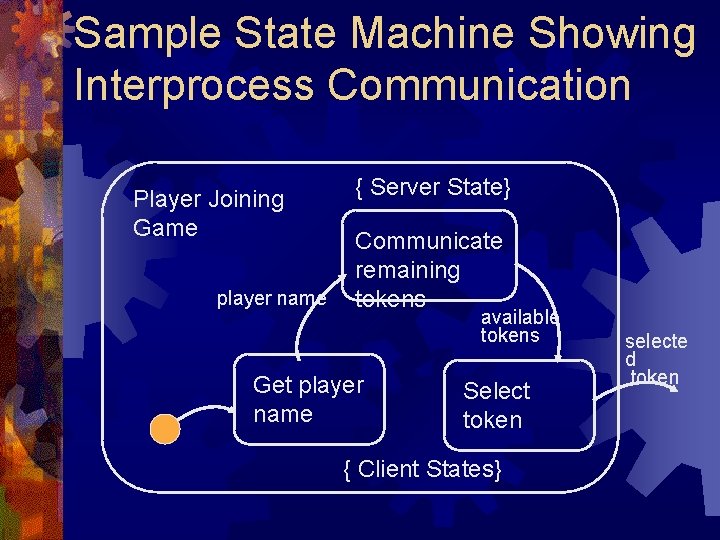 Sample State Machine Showing Interprocess Communication

Player Joining Game

{ Server State}

Communicate remaining tokens

player name

available tokens

selecte
d
token

Get player name

Select token

{ Client States}